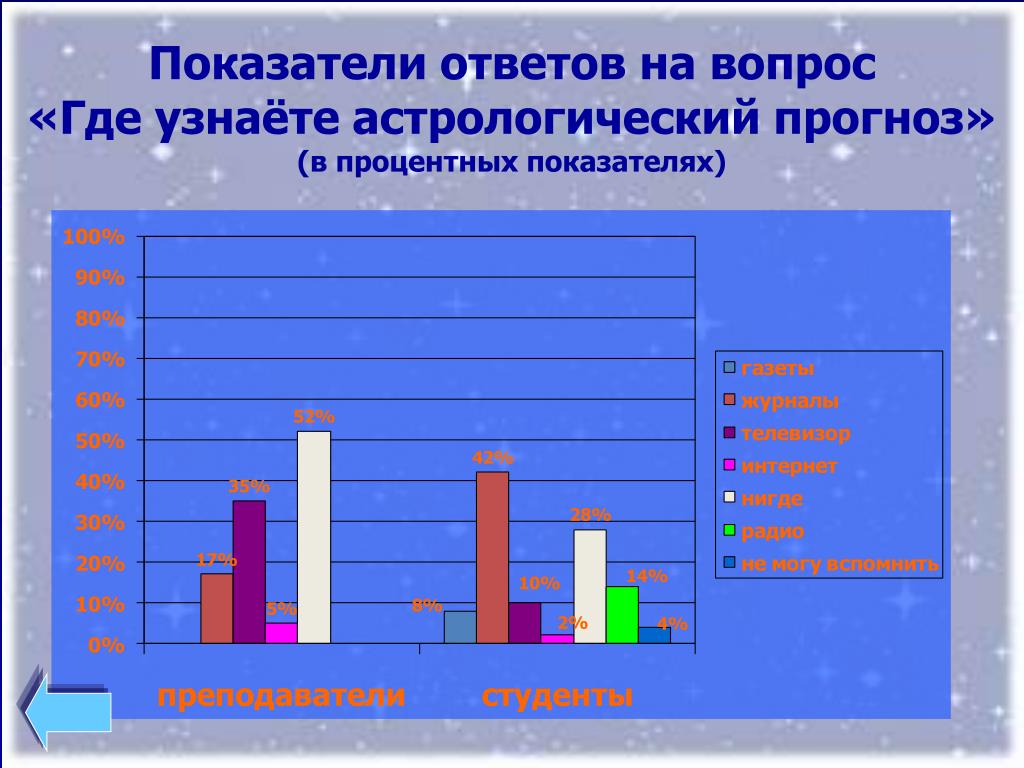 Показатели ответов на вопрос «Где узнаёте астрологический прогноз»
(в процентных показателях)

100%
90%
80%
70%
60%
50%
40%
30%
20%
10%
0%

17%
35%
5%
52%
8%
42%
10%
2%
28%
14%
4%

преподаватели
студенты

газеты
журналы
телевизор
интернет
нигде
радио
не могу вспомнить